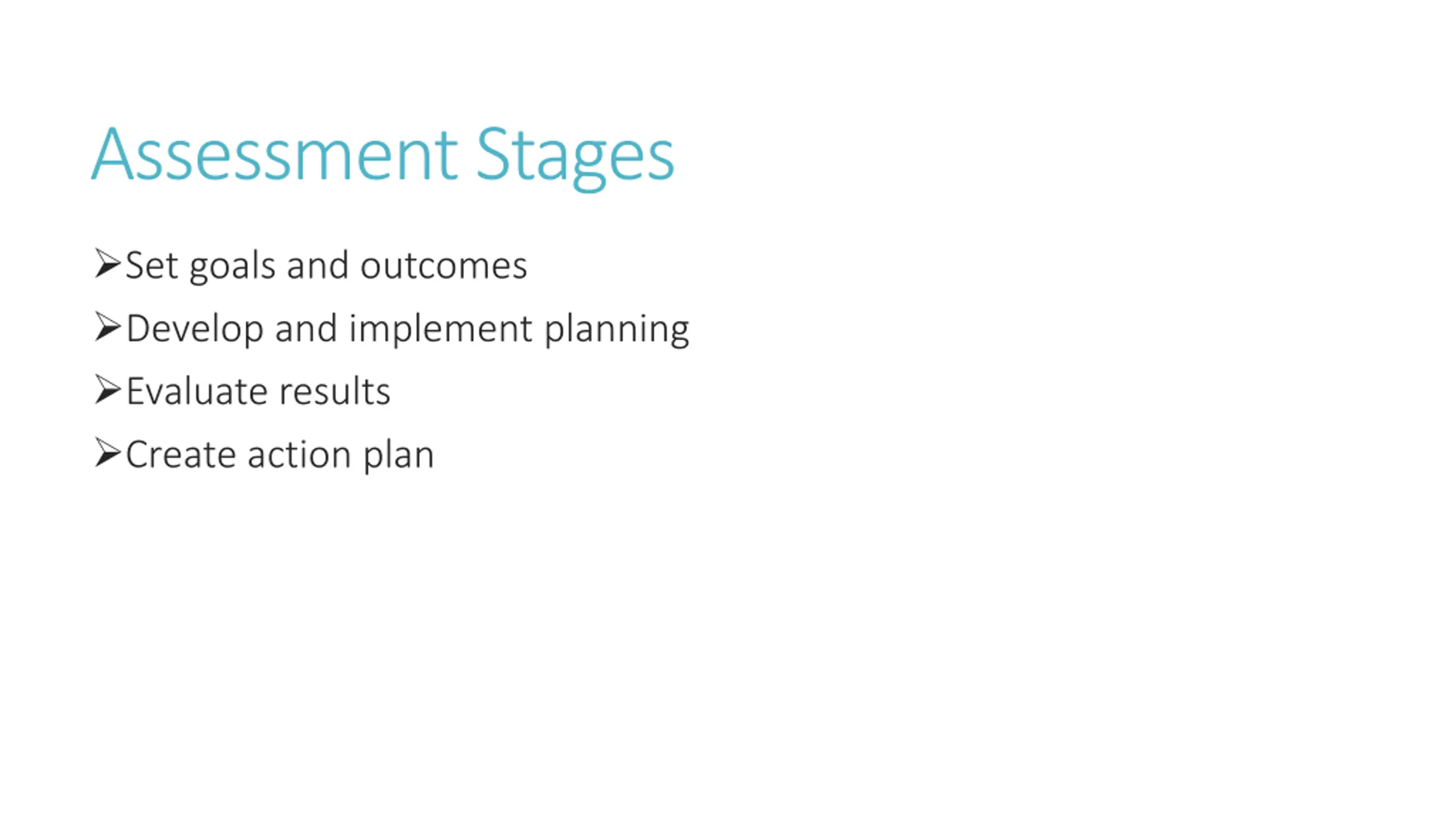 Assessment Stages

➢Set goals and outcomes
➢Develop and implement planning
➢Evaluate results
➢Create action plan